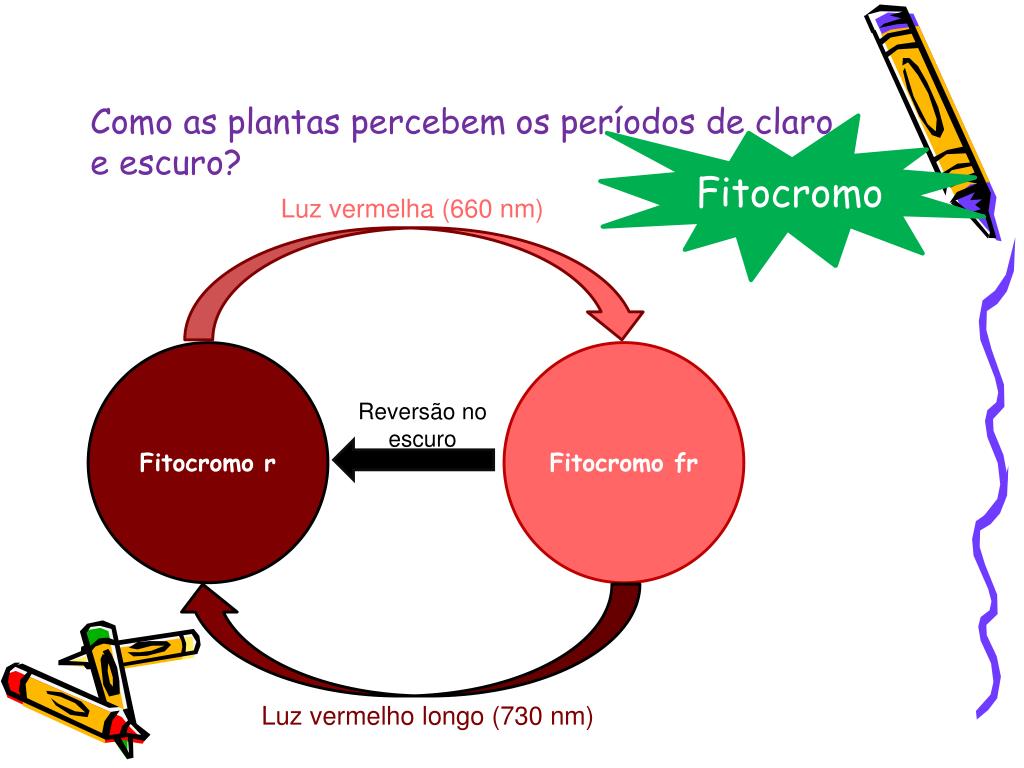 Como as plantas percebem os períodos de claro e escuro?

Fitocromo

Luz vermelha (660 nm)

Fitocromo r

Reversão no escuro

Fitocromo fr

Luz vermelho longo (730 nm)